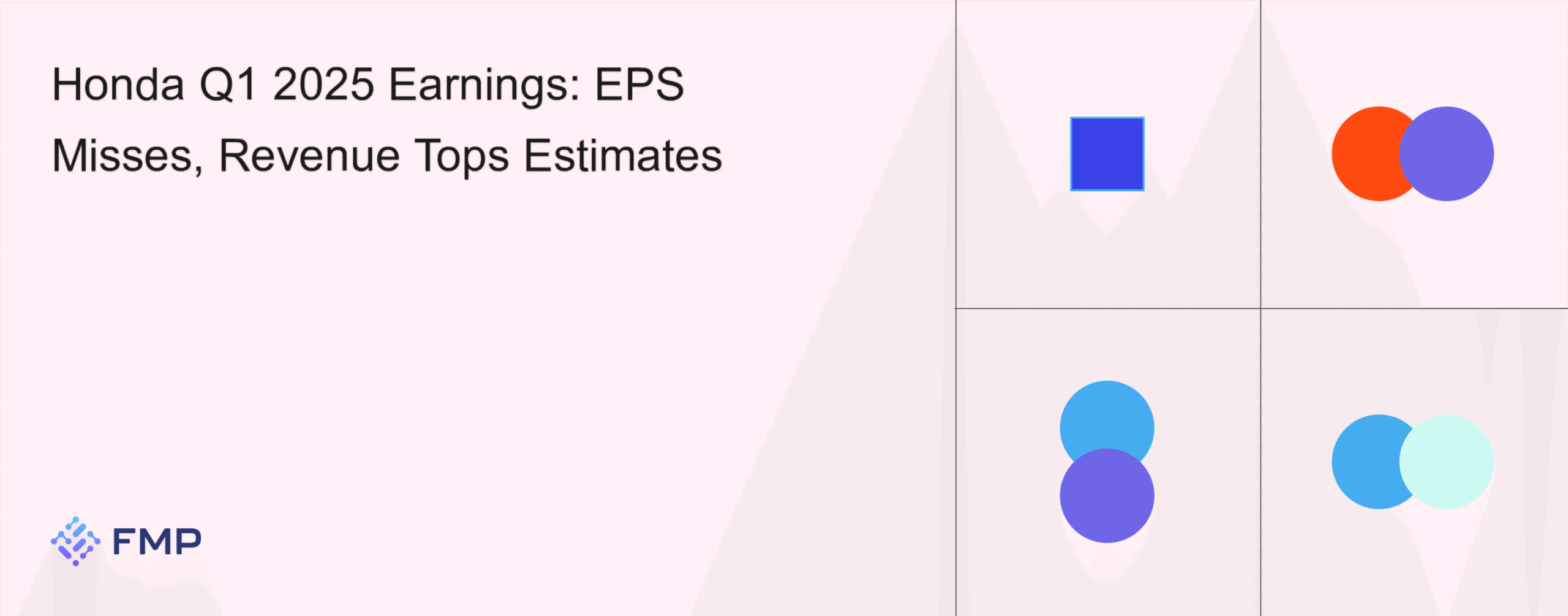 Honda Q1 2025 Earnings: EPS Misses, Revenue Tops Estimates

FMP